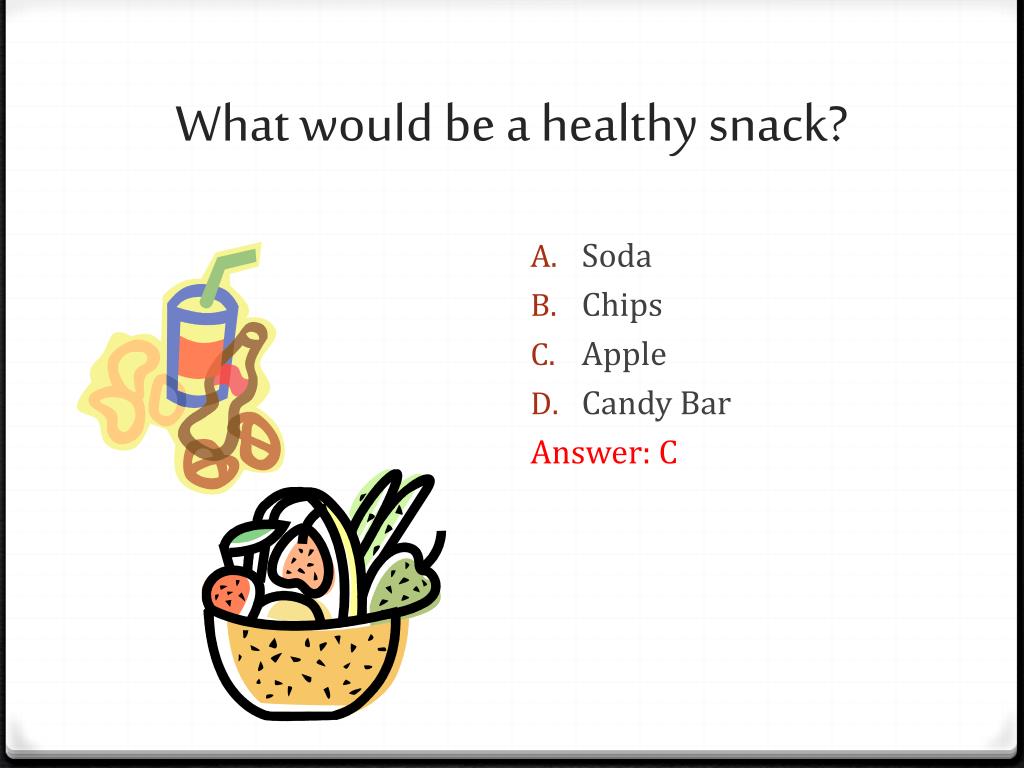 What would be a healthy snack?

A. Soda
B. Chips
C. Apple
D. Candy Bar
Answer: C